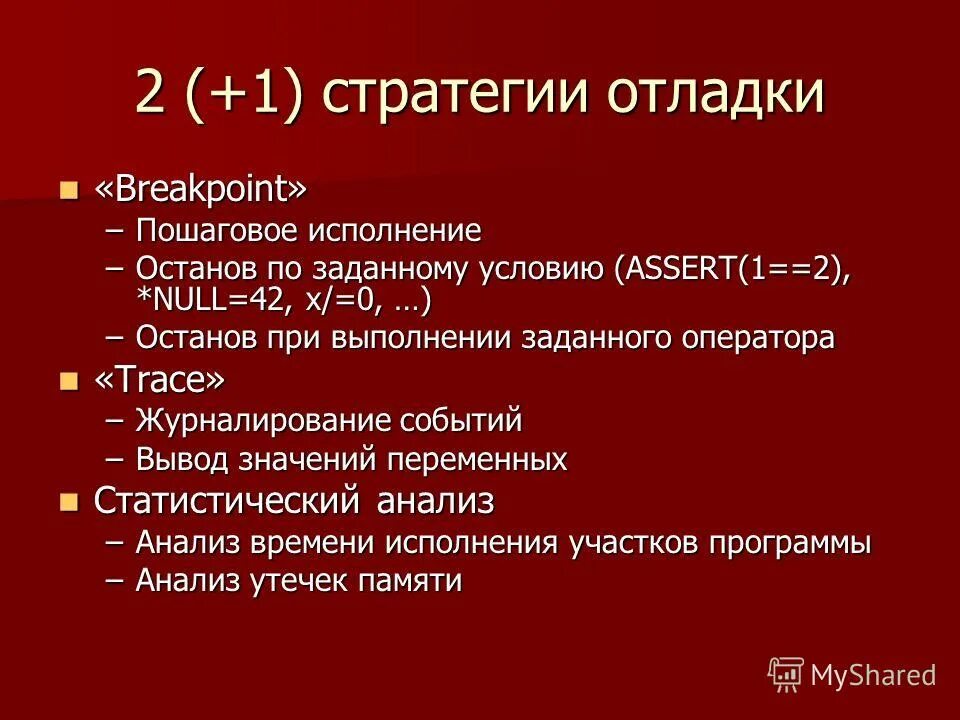 2 (+1) стратегии отладки

«Breakpoint»

– Пошаговое исполнение

– Останов по заданному условию (ASSERT(1==2), *NULL=42, x/=0, …)

– Останов при выполнении заданного оператора

«Trace»

– Журналирование событий

– Вывод значений переменных

Статистический анализ

– Анализ времени исполнения участков программы

– Анализ утечек памяти

MyShared